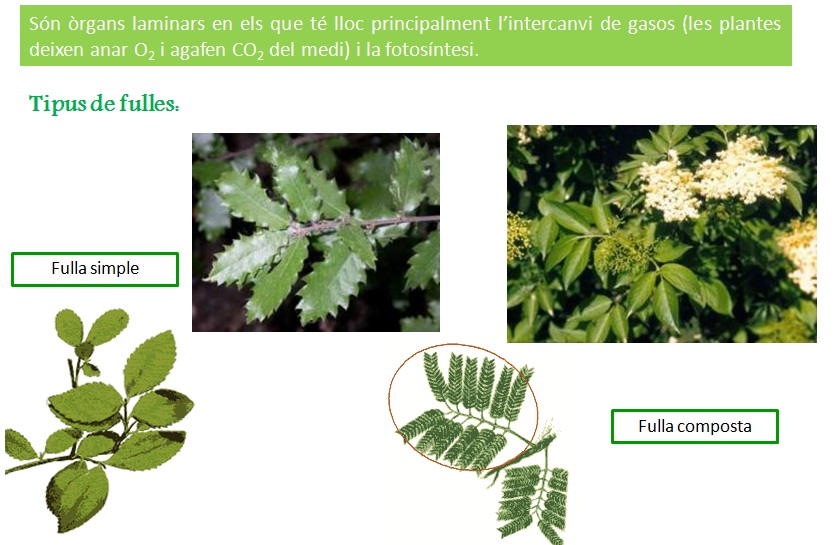 Són òrgans laminars en els que té lloc principalment l'intercanvi de gasos (les plantes deixen anar $O_2$ i agafen $CO_2$ del medi) i la fotosíntesi.

Tipus de fulles:

Fulla simple

Fulla composta